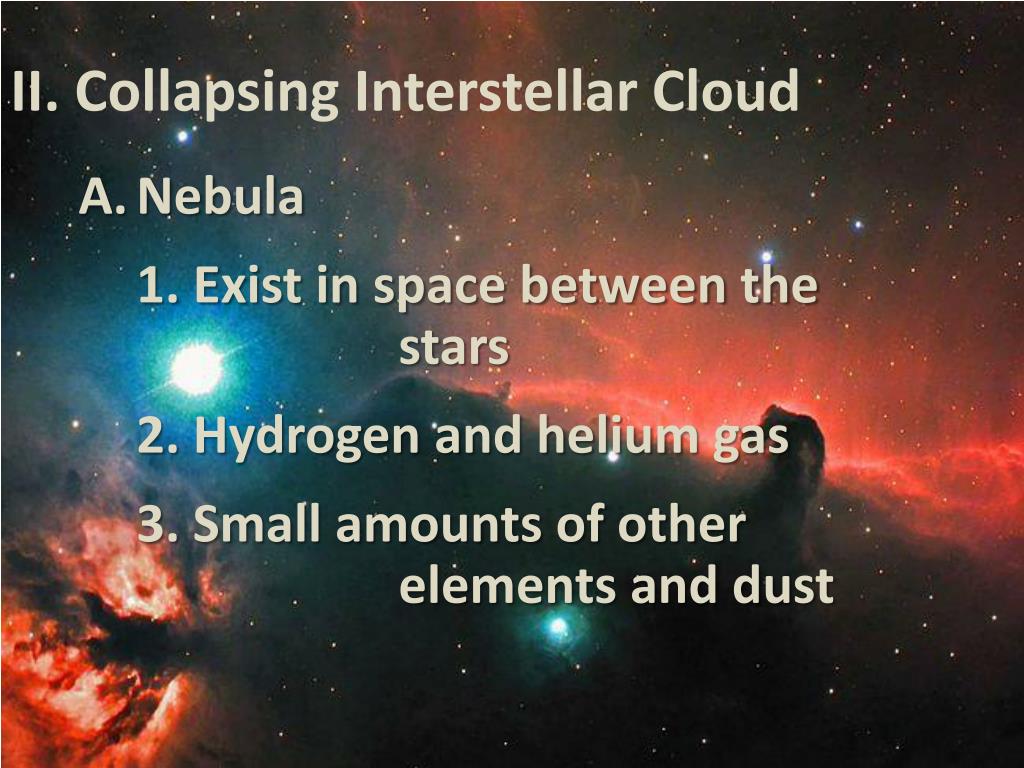 II. Collapsing Interstellar Cloud

A. Nebula

1. Exist in space between the stars

2. Hydrogen and helium gas

3. Small amounts of other elements and dust